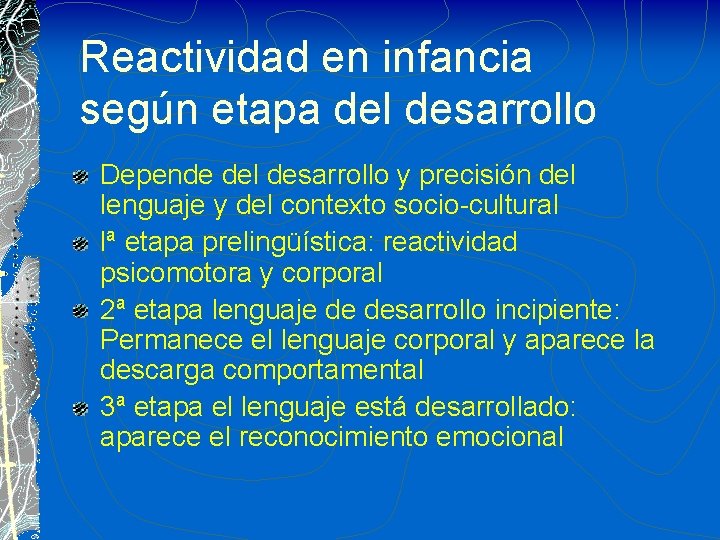 Reactividad en infancia según etapa del desarrollo

Depende del desarrollo y precisión del lenguaje y del contexto socio-cultural

Iª etapa prelingüística: reactividad psicomotora y corporal

2ª etapa lenguaje de desarrollo incipiente: Permanece el lenguaje corporal y aparece la descarga comportamental

3ª etapa el lenguaje está desarrollado: aparece el reconocimiento emocional